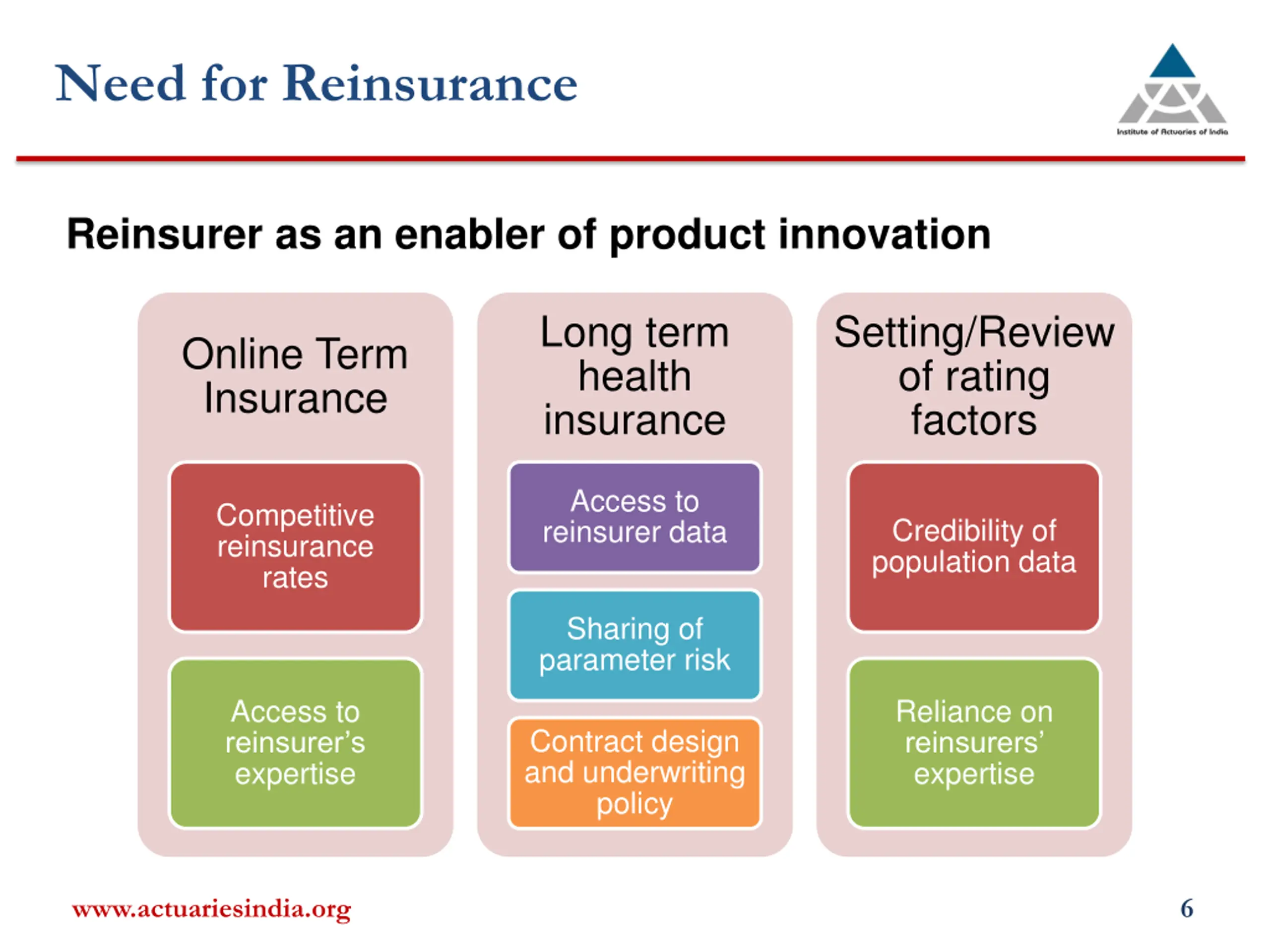 Need for Reinsurance

Institute of Actuaries of India

Reinsurer as an enabler of product innovation

Online Term Insurance

Competitive reinsurance rates

Access to reinsurer's expertise

Long term health insurance

Access to reinsurer data

Sharing of parameter risk

Contract design and underwriting policy

Setting/Review of rating factors

Credibility of population data

Reliance on reinsurers' expertise

www.actuariesindia.org

6